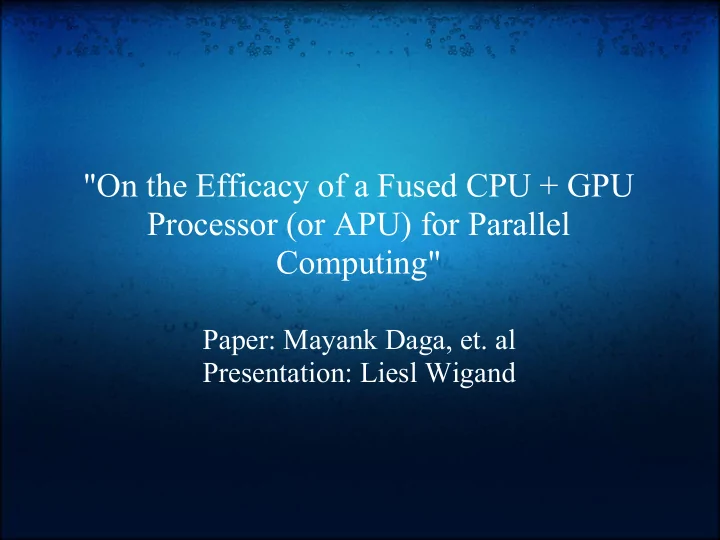 "On the Efficacy of a Fused CPU + GPU Processor (or APU) for Parallel Computing"

Paper: Mayank Daga, et. al
Presentation: Liesl Wigand